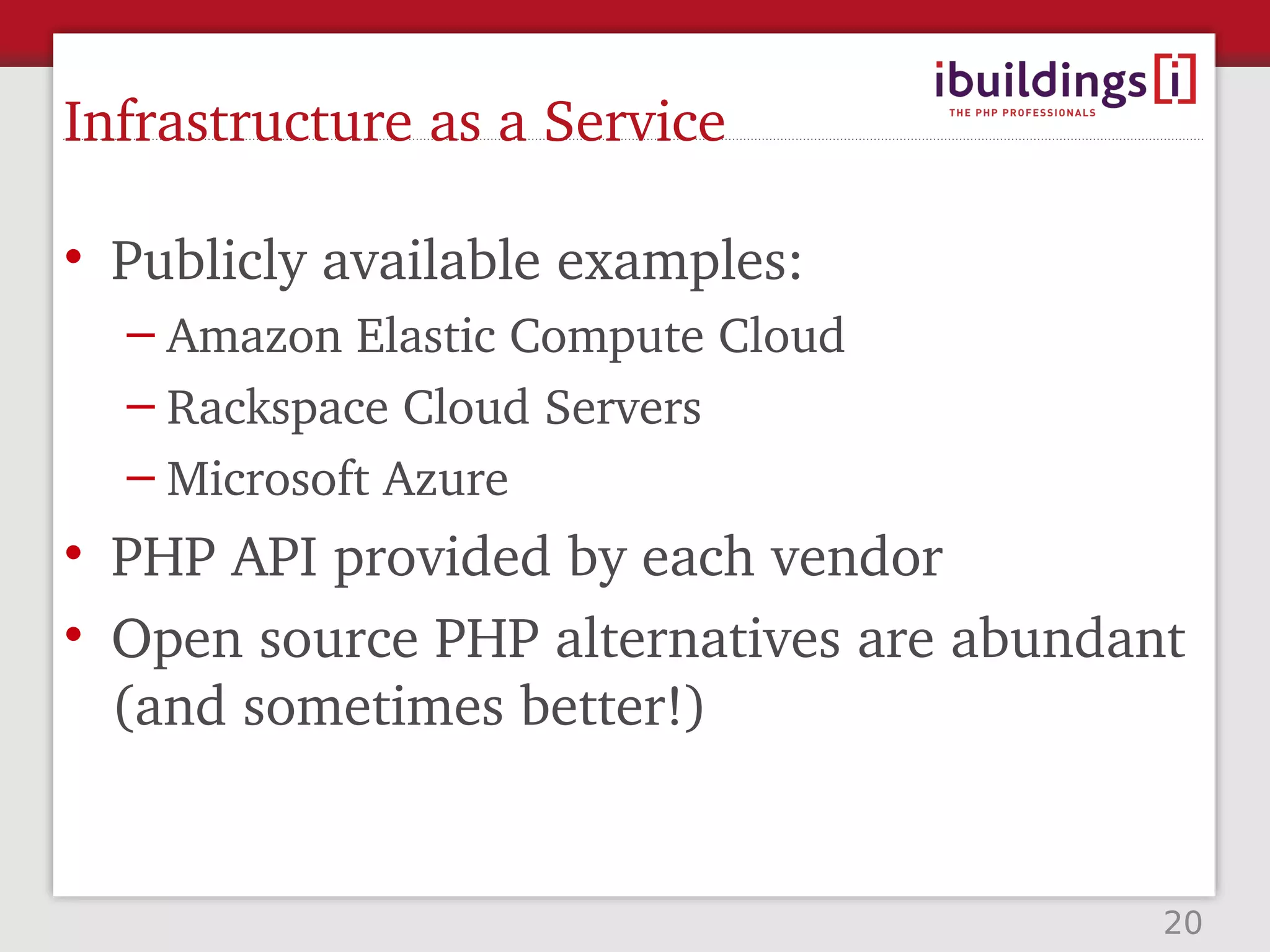 ibuildings[i]
THE PHP PROFESSIONALS

Infrastructure as a Service

• Publicly available examples:
– Amazon Elastic Compute Cloud
– Rackspace Cloud Servers
– Microsoft Azure
• PHP API provided by each vendor
• Open source PHP alternatives are abundant (and sometimes better!)

20